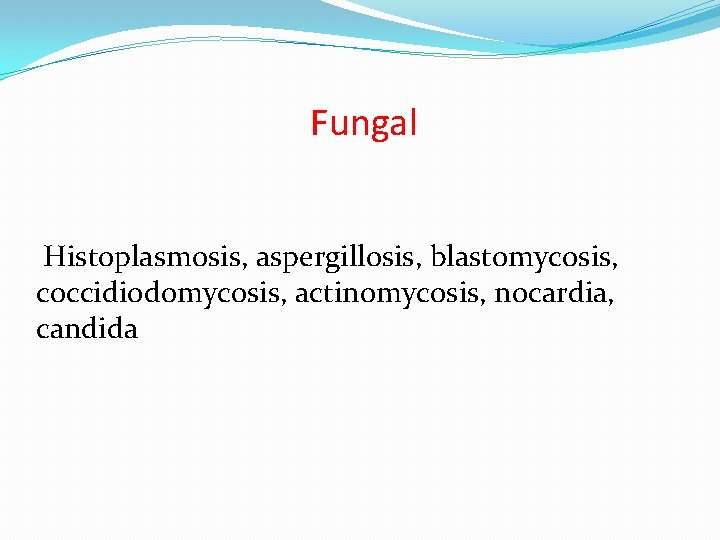 Fungal

Histoplasmosis, aspergillosis, blastomycosis, coccidiodomycosis, actinomycosis, nocardia, candida